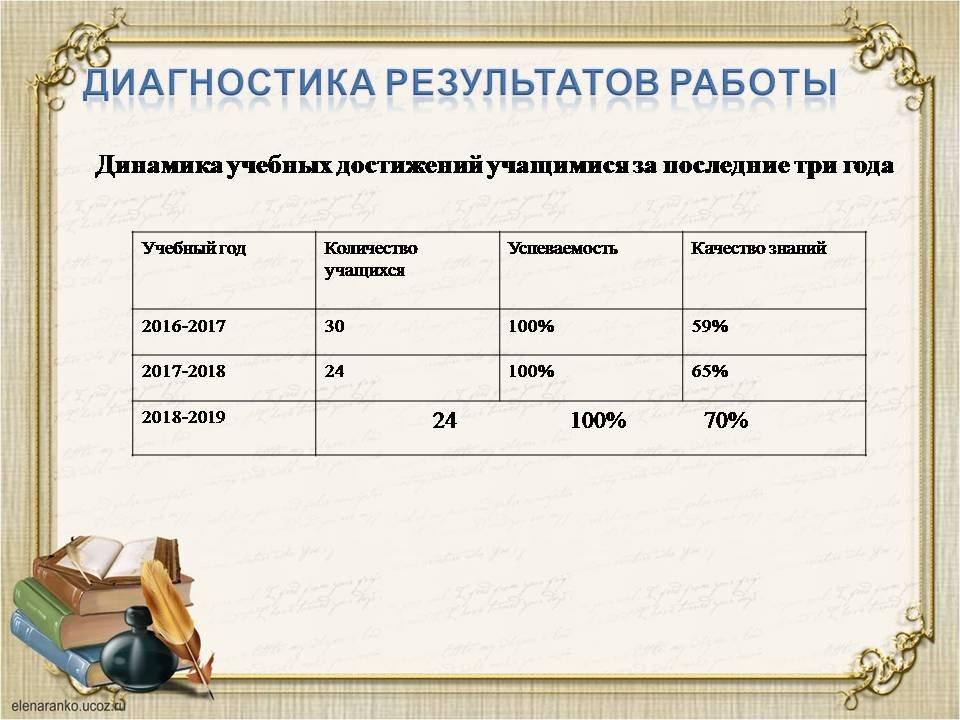 ДИАГНОСТИКА РЕЗУЛЬТАТОВ РАБОТЫ

Динамика учебных достижений учащимися за последние три года

| Учебный год | Количество учащихся | Успеваемость | Качество знаний |
|---|---|---|---|
| 2016-2017 | 30 | 100% | 59% |
| 2017-2018 | 24 | 100% | 65% |
| 2018-2019 | 24 | 100% | 70% |

elenaranko.ucoz.ru